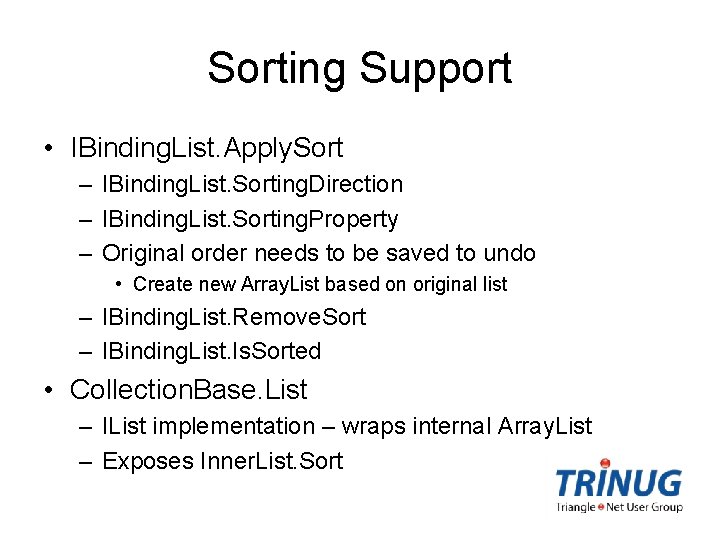 Sorting Support

• IBindingList.ApplySort
– IBindingList.SortingDirection
– IBindingList.SortingProperty
– Original order needs to be saved to undo
• Create new ArrayList based on original list
– IBindingList.RemoveSort
– IBindingList.IsSorted
• CollectionBase.List
– IList implementation – wraps internal ArrayList
– Exposes InnerList.Sort

TRINUG
Triangle Net User Group